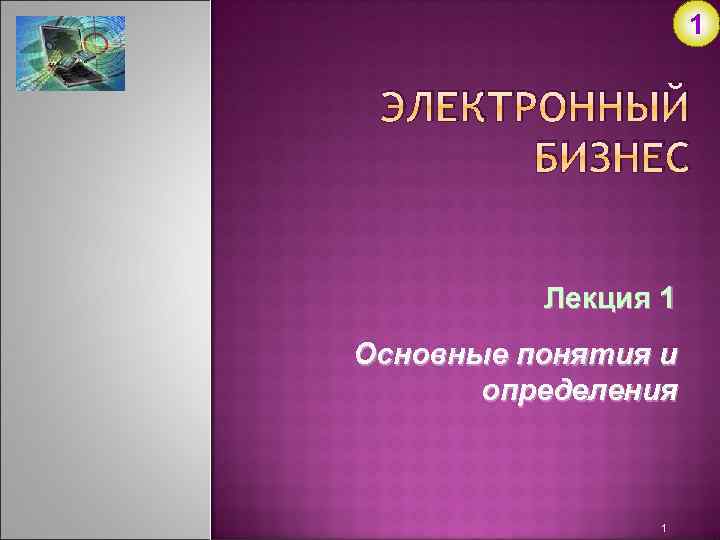 1

ЭЛЕКТРОННЫЙ БИЗНЕС

Лекция 1

Основные понятия и определения

1